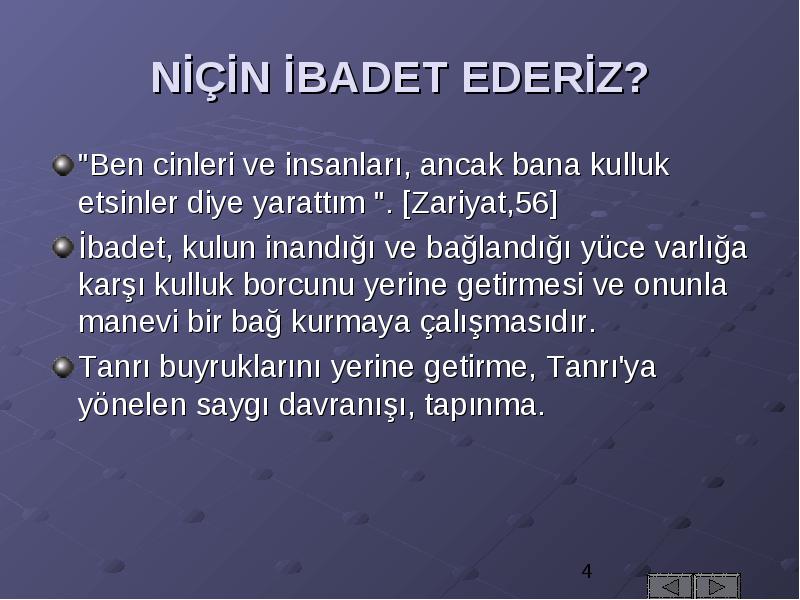 NİÇİN İBADET EDERİZ?

"Ben cinleri ve insanları, ancak bana kulluk etsinler diye yarattım ". [Zariyat,56]

İbadet, kulun inandığı ve bağlandığı yüce varlığa karşı kulluk borcunu yerine getirmesi ve onunla manevi bir bağ kurmaya çalışmasıdır.

Tanrı buyruklarını yerine getirme, Tanrı'ya yönelen saygı davranışı, tapınma.

4